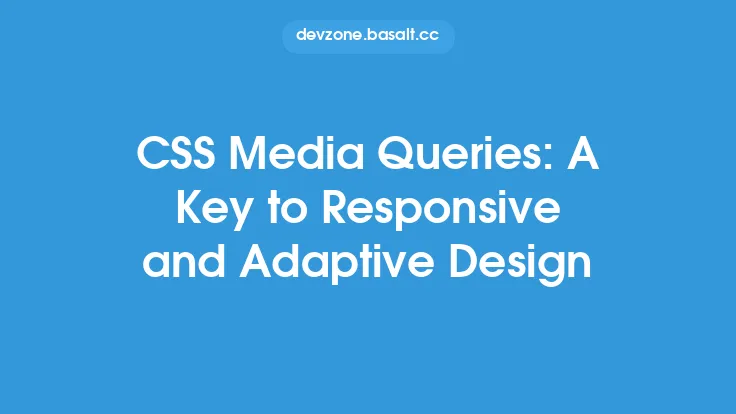 devzone.basalt.cc

CSS Media Queries: A Key to Responsive and Adaptive Design